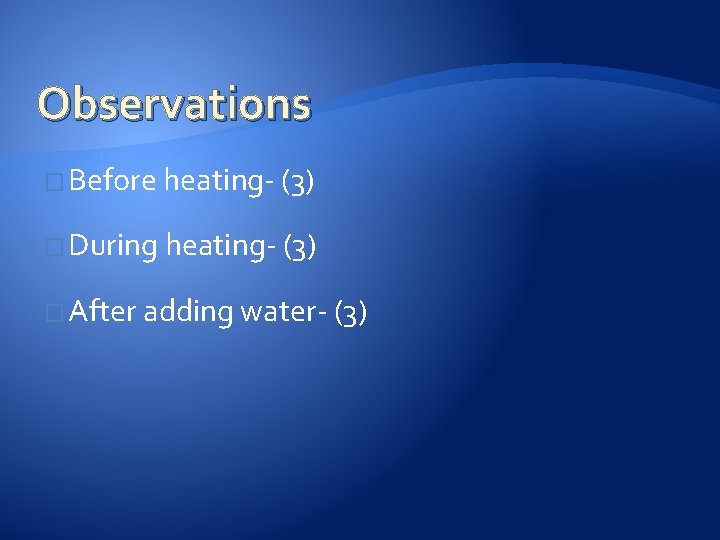 Observations

Before heating- (3)

During heating- (3)

After adding water- (3)